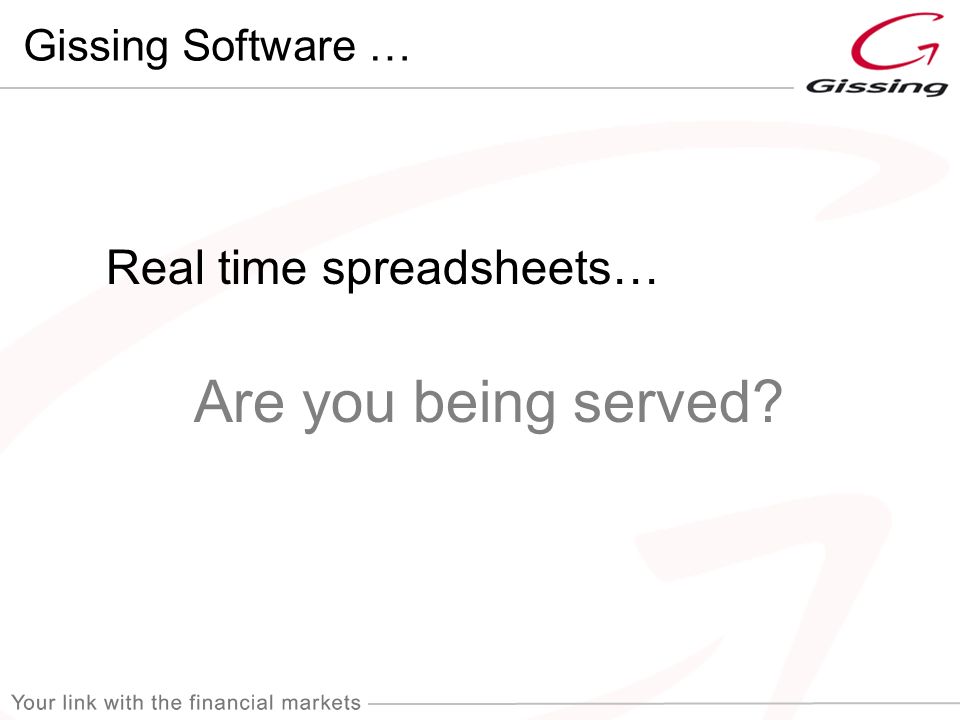 Gissing Software …

Gissing

Real time spreadsheets…

Are you being served?

Your link with the financial markets